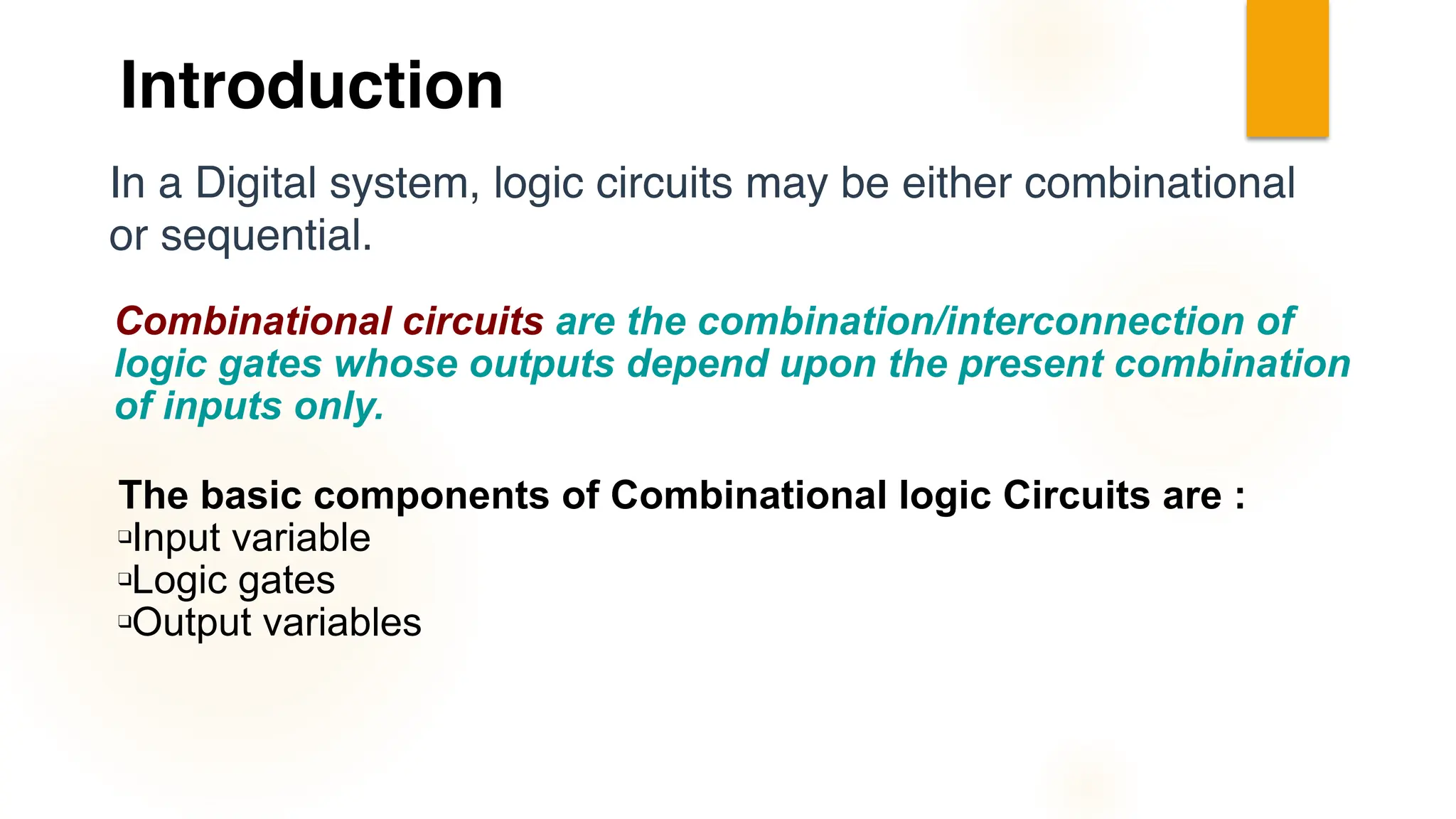 Introduction

In a Digital system, logic circuits may be either combinational or sequential.

Combinational circuits are the combination/interconnection of logic gates whose outputs depend upon the present combination of inputs only.

The basic components of Combinational logic Circuits are :
▫Input variable
▫Logic gates
▫Output variables